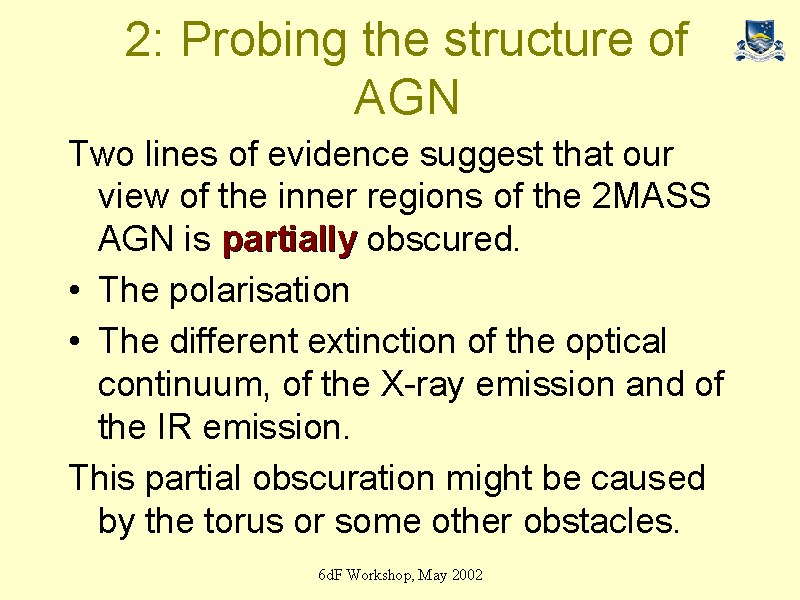 2: Probing the structure of AGN

Two lines of evidence suggest that our view of the inner regions of the 2MASS AGN is partially obscured.

• The polarisation

• The different extinction of the optical continuum, of the X-ray emission and of the IR emission.

This partial obscuration might be caused by the torus or some other obstacles.

6dF Workshop, May 2002